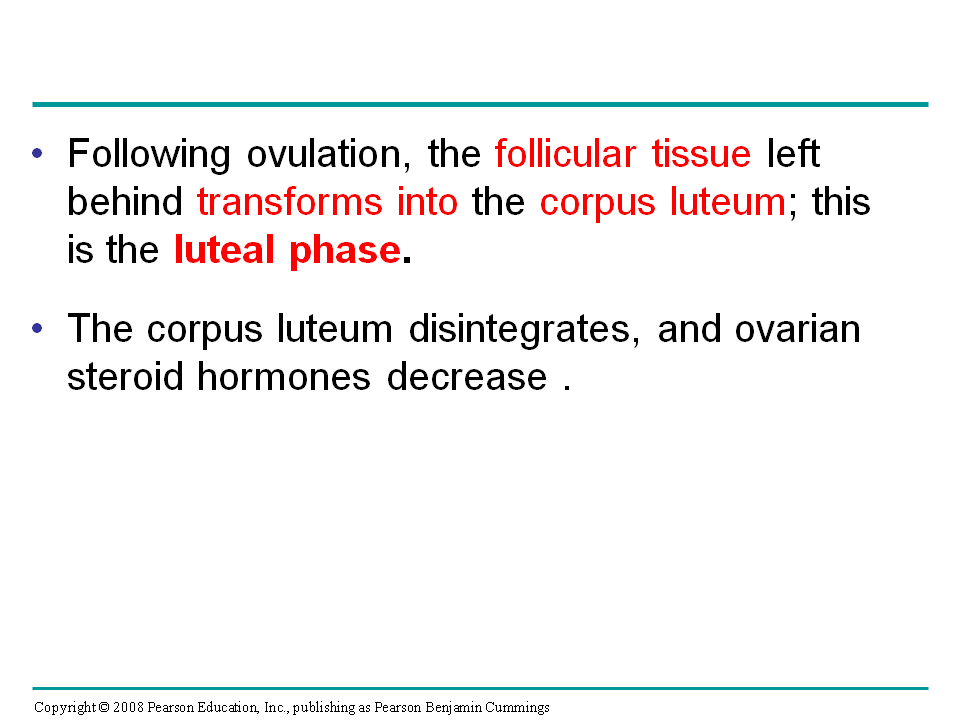 • Following ovulation, the follicular tissue left behind transforms into the corpus luteum; this is the luteal phase.

• The corpus luteum disintegrates, and ovarian steroid hormones decrease .

Copyright © 2008 Pearson Education, Inc., publishing as Pearson Benjamin Cummings